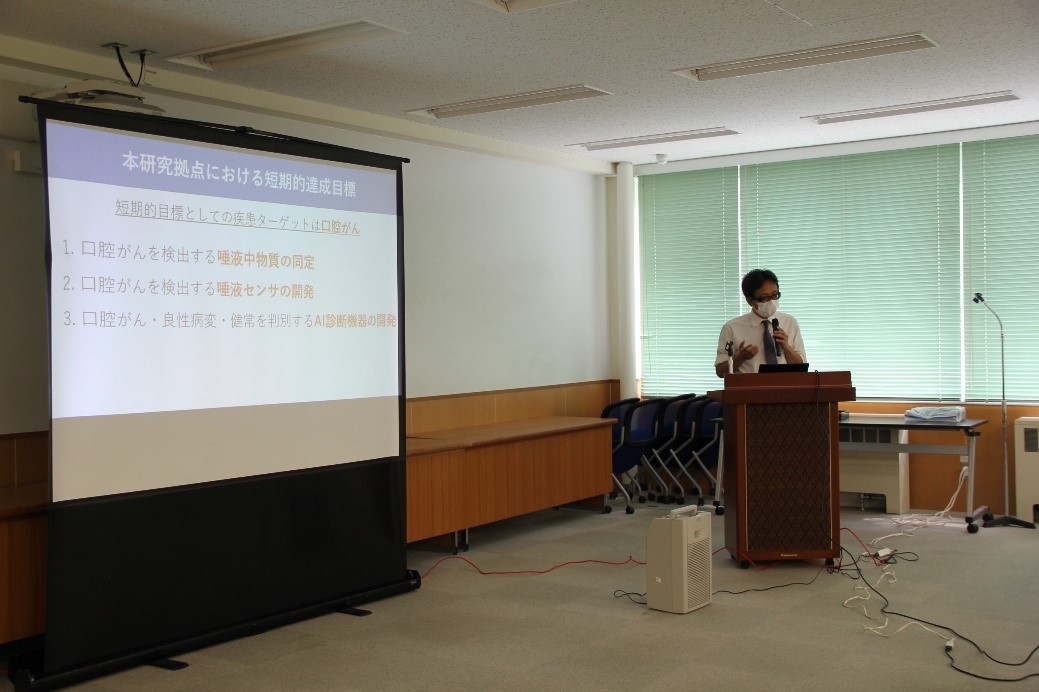 本研究拠点における短期的達成目標

短期的目標としての疾患ターゲットは口腔がん

1. 口腔がんを検出する唾液中物質の同定

2. 口腔がんを検出する唾液センサの開発

3. 口腔がん・良性病変・健常を判別するAI診断機器の開発